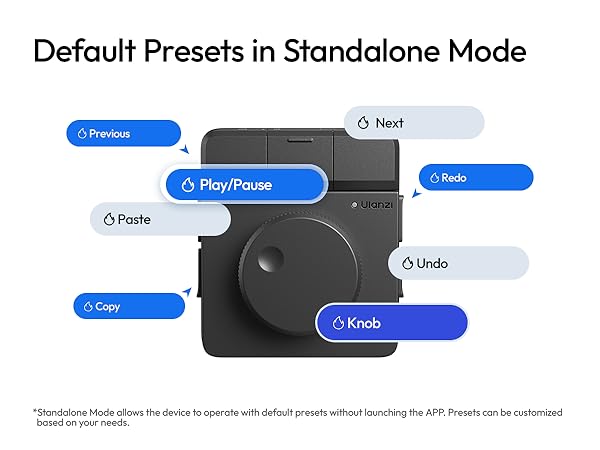 Default Presets in Standalone Mode

Previous

Next

Play/Pause

Redo

Ulanzi

Paste

Undo

Copy

Knob

*Standalone Mode allows the device to operate with default presets without launching the APP. Presets can be customized based on your needs.